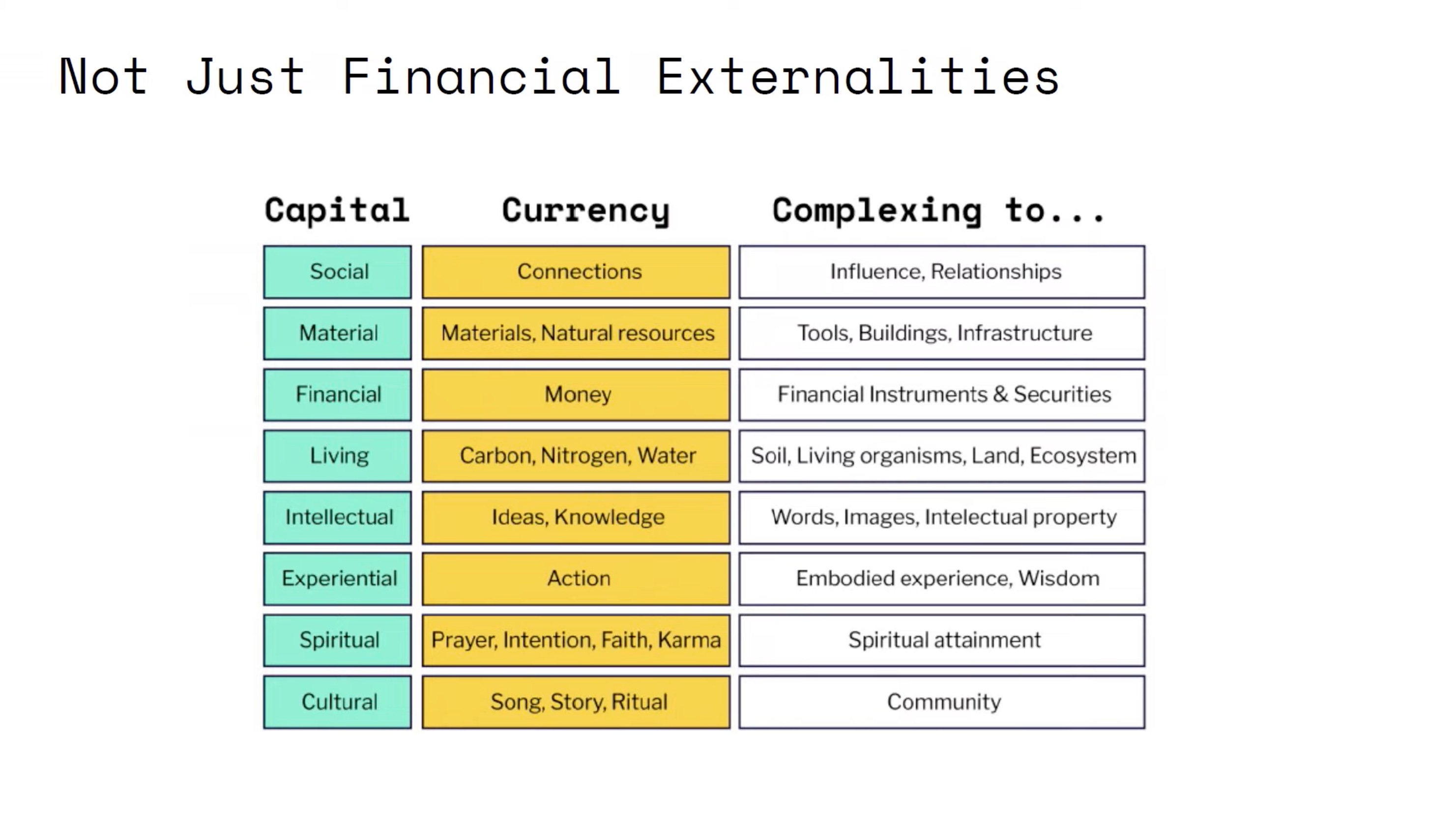 Not Just Financial Externalities

| Capital | Currency | Complexing to... |
|---|---|---|
| Social | Connections | Influence, Relationships |
| Material | Materials, Natural resources | Tools, Buildings, Infrastructure |
| Financial | Money | Financial Instruments & Securities |
| Living | Carbon, Nitrogen, Water | Soil, Living organisms, Land, Ecosystem |
| Intellectual | Ideas, Knowledge | Words, Images, Intelectual property |
| Experiential | Action | Embodied experience, Wisdom |
| Spiritual | Prayer, Intention, Faith, Karma | Spiritual attainment |
| Cultural | Song, Story, Ritual | Community |